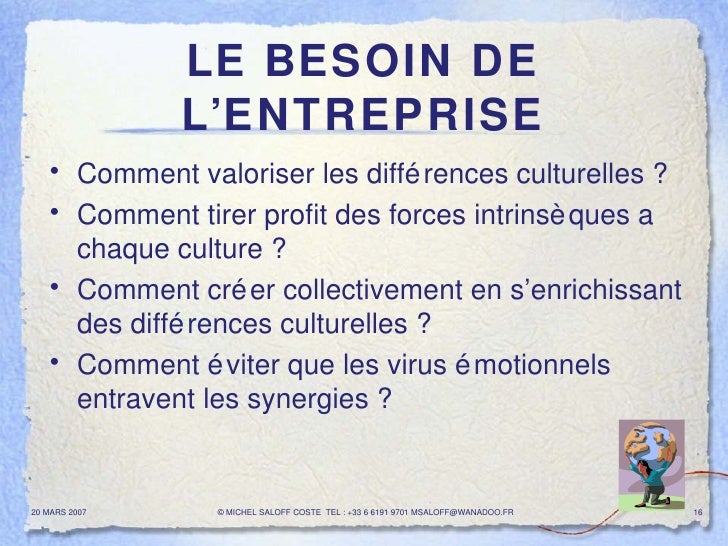 LE BESOIN DE L'ENTREPRISE

• Comment valoriser les différences culturelles ?
• Comment tirer profit des forces intrinsèques a chaque culture ?
• Comment créer collectivement en s'enrichissant des différences culturelles ?
• Comment éviter que les virus émotionnels entravent les synergies ?

20 MARS 2007

© MICHEL SALOFF COSTE TEL : +33 6 6191 9701 MSALOFF@WANADOO.FR

16